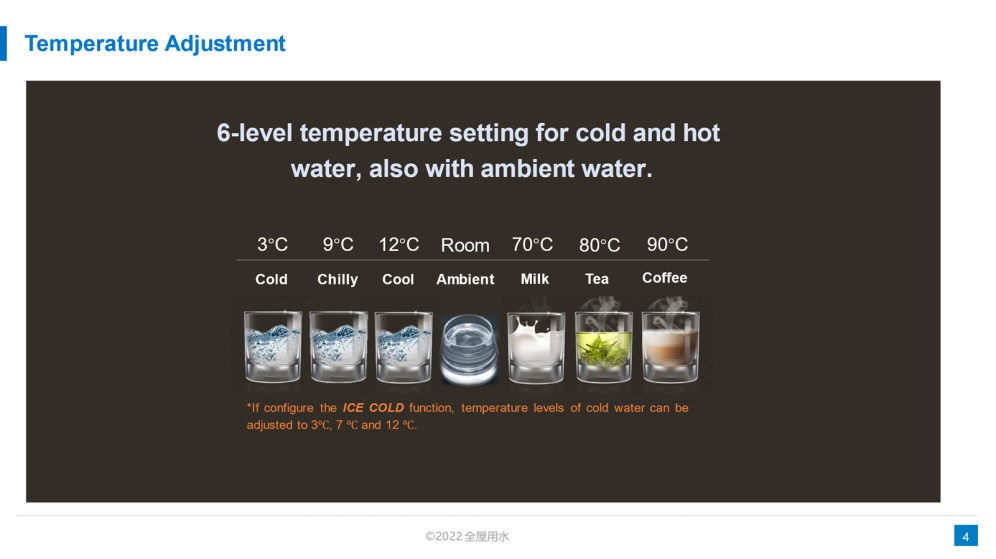 Temperature Adjustment

6-level temperature setting for cold and hot water, also with ambient water.

| 3°C | 9°C | 12°C | Room | 70°C | 80°C | 90°C |
|---|---|---|---|---|---|---|
| Cold | Chilly | Cool | Ambient | Milk | Tea | Coffee |

*If configure the ICE COLD function, temperature levels of cold water can be adjusted to 3℃, 7 ℃ and 12 ℃.

©2022 全屋用水

4